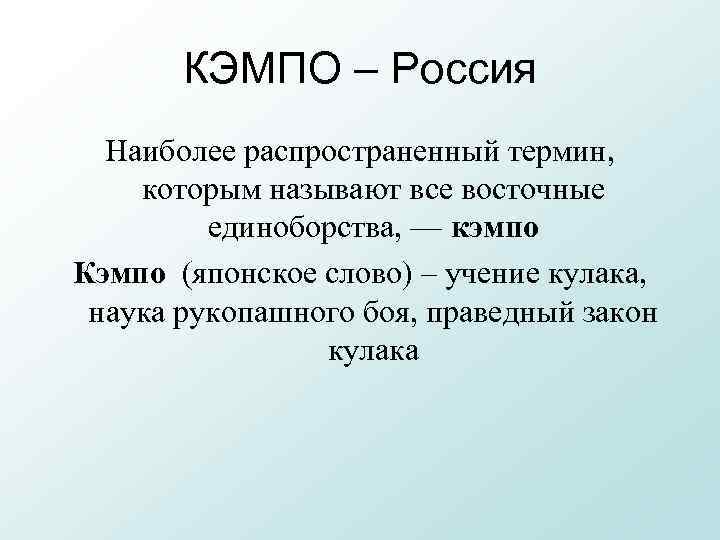 КЭМПО – Россия

Наиболее распространенный термин, которым называют все восточные единоборства, — кэмпо

Кэмпо (японское слово) – учение кулака, наука рукопашного боя, праведный закон кулака